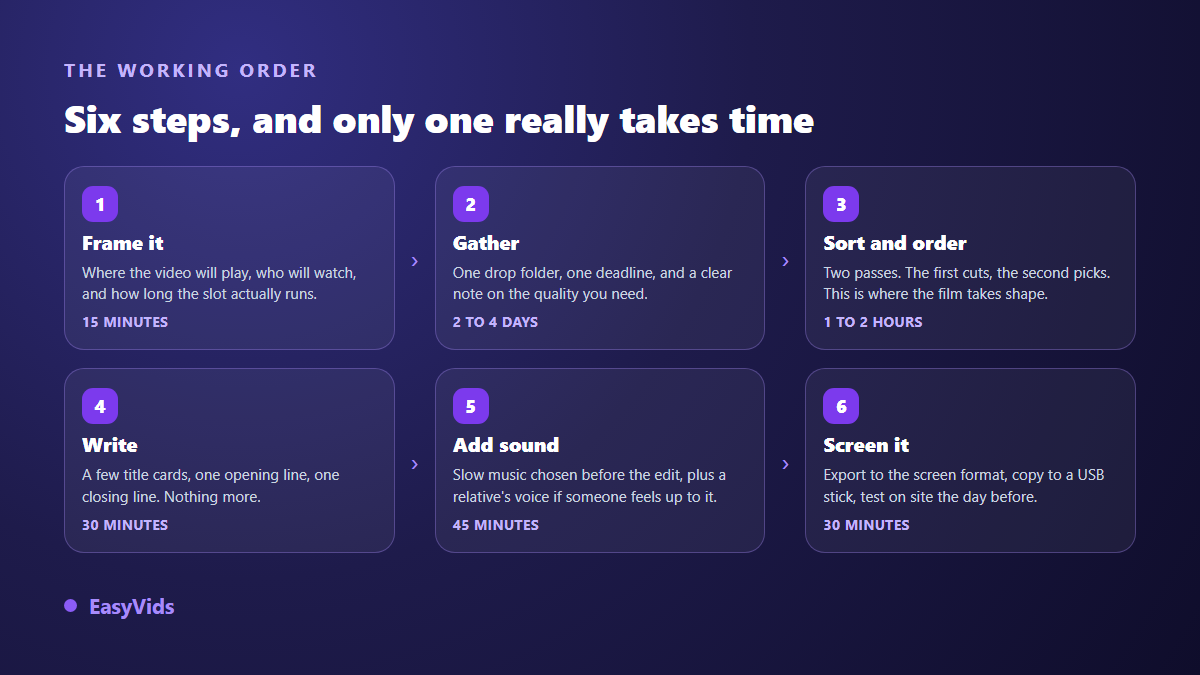 THE WORKING ORDER

Six steps, and only one really takes time

1
Frame it
Where the video will play, who will watch, and how long the slot actually runs.
15 MINUTES

›

2
Gather
One drop folder, one deadline, and a clear note on the quality you need.
2 TO 4 DAYS

›

3
Sort and order
Two passes. The first cuts, the second picks. This is where the film takes shape.
1 TO 2 HOURS

4
Write
A few title cards, one opening line, one closing line. Nothing more.
30 MINUTES

›

5
Add sound
Slow music chosen before the edit, plus a relative's voice if someone feels up to it.
45 MINUTES

›

6
Screen it
Export to the screen format, copy to a USB stick, test on site the day before.
30 MINUTES

EasyVids